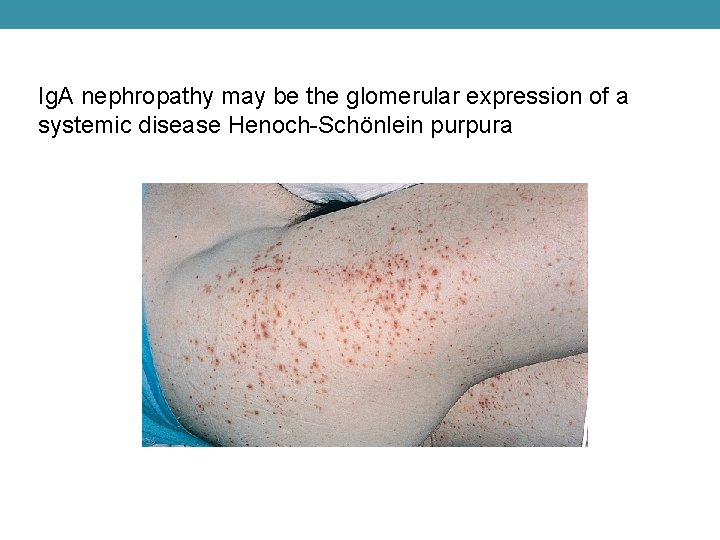 IgA nephropathy may be the glomerular expression of a systemic disease Henoch-Schönlein purpura